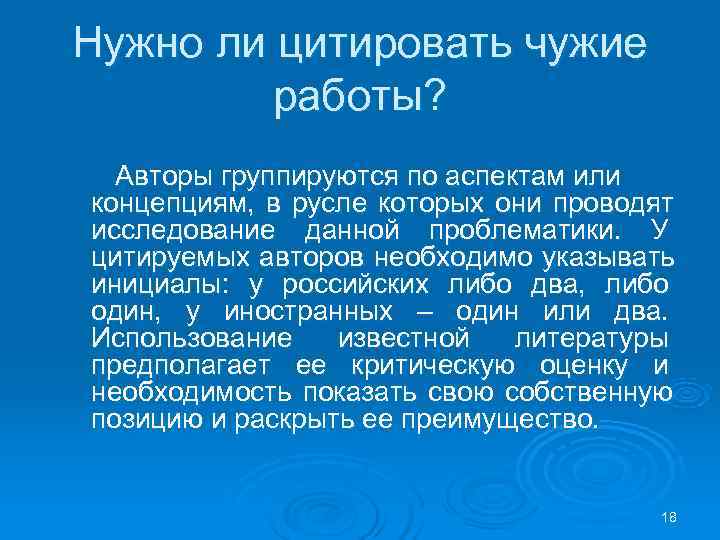 Нужно ли цитировать чужие работы?

Авторы группируются по аспектам или концепциям, в русле которых они проводят исследование данной проблематики. У цитируемых авторов необходимо указывать инициалы: у российских либо два, либо один, у иностранных – один или два. Использование известной литературы предполагает ее критическую оценку и необходимость показать свою собственную позицию и раскрыть ее преимущество.

18